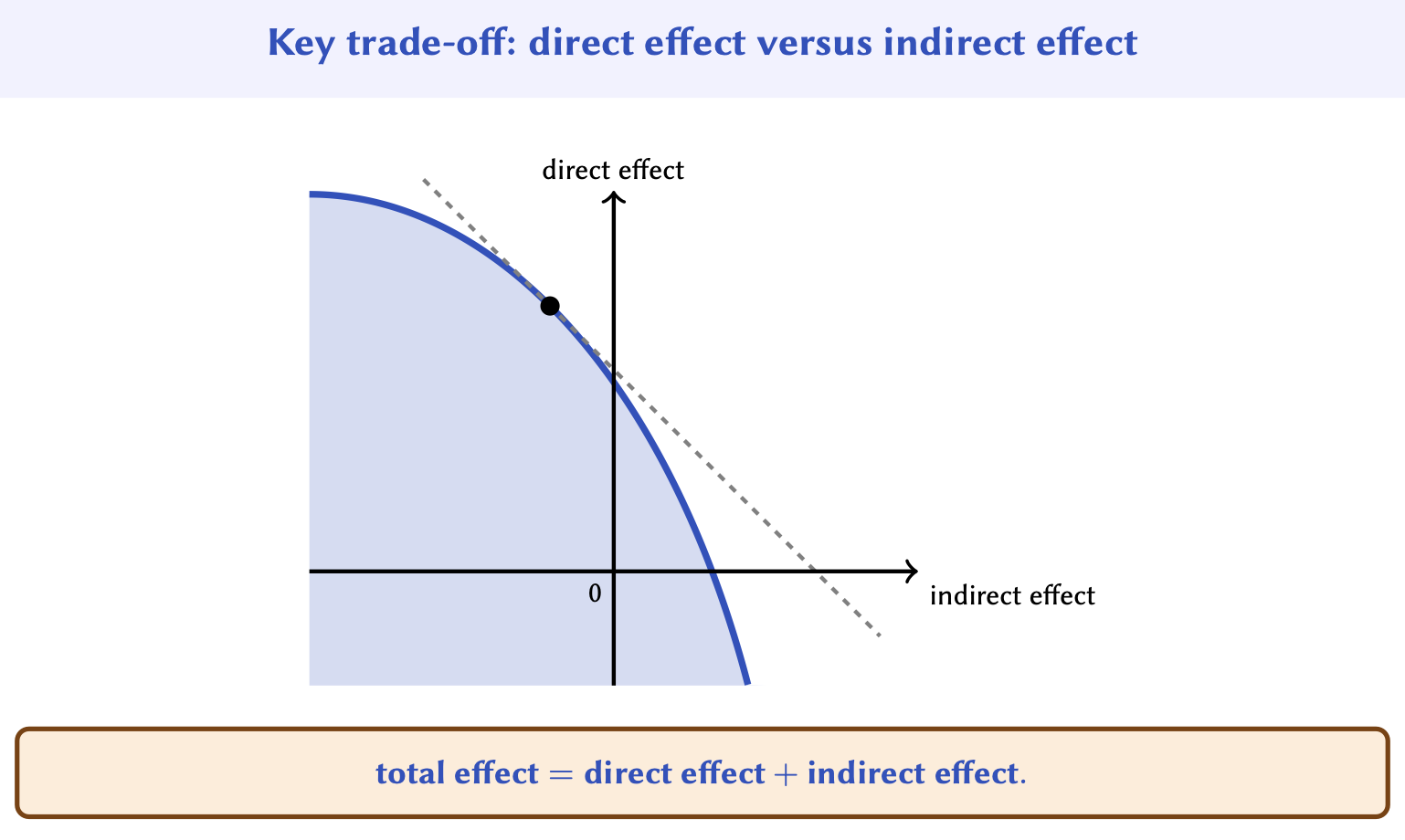 Key trade-off: direct effect versus indirect effect

direct effect

0

indirect effect

total effect = direct effect + indirect effect.